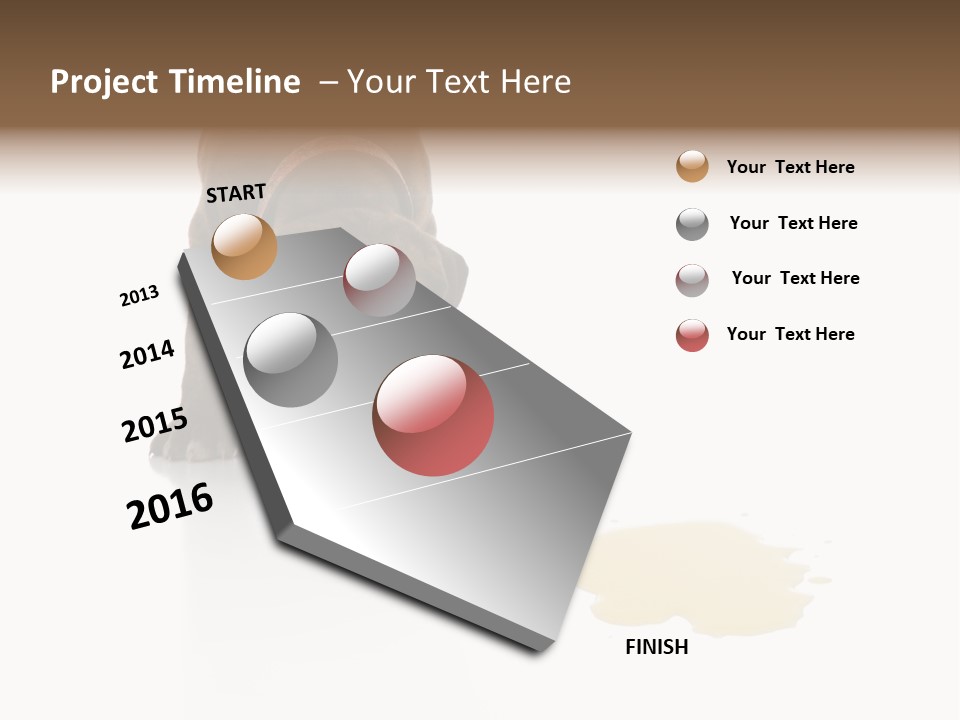 Project Timeline – Your Text Here

START

2013

2014

2015

2016

FINISH

Your Text Here

Your Text Here

Your Text Here

Your Text Here